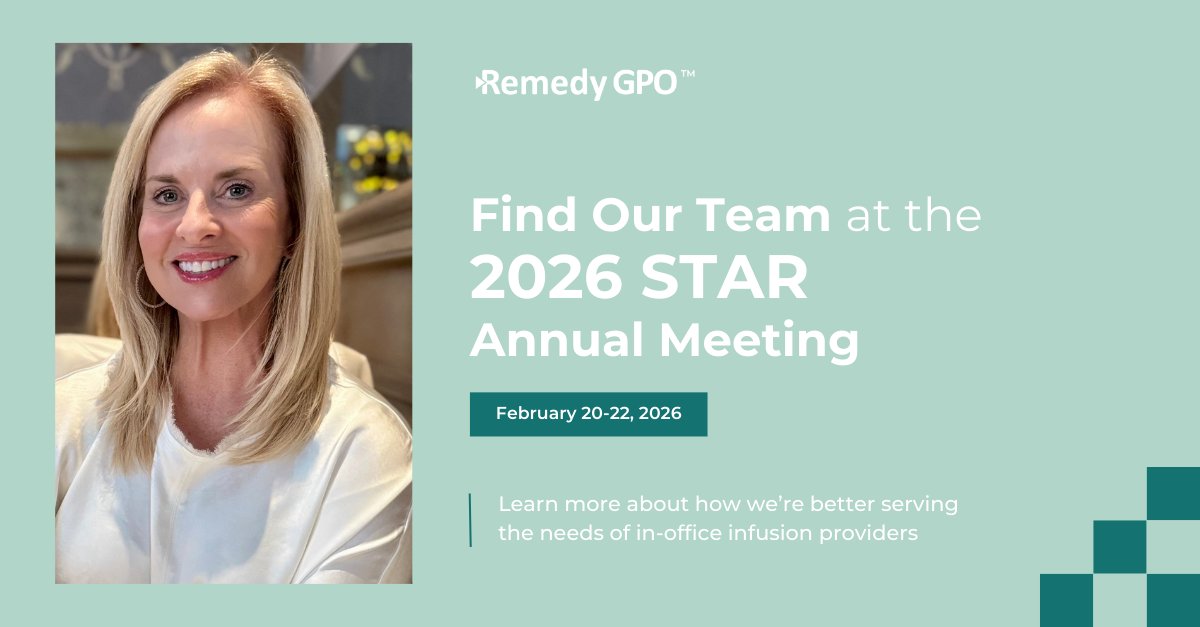 Remedy GPO™

Find Our Team at the 2026 STAR Annual Meeting

February 20-22, 2026

Learn more about how we're better serving the needs of in-office infusion providers